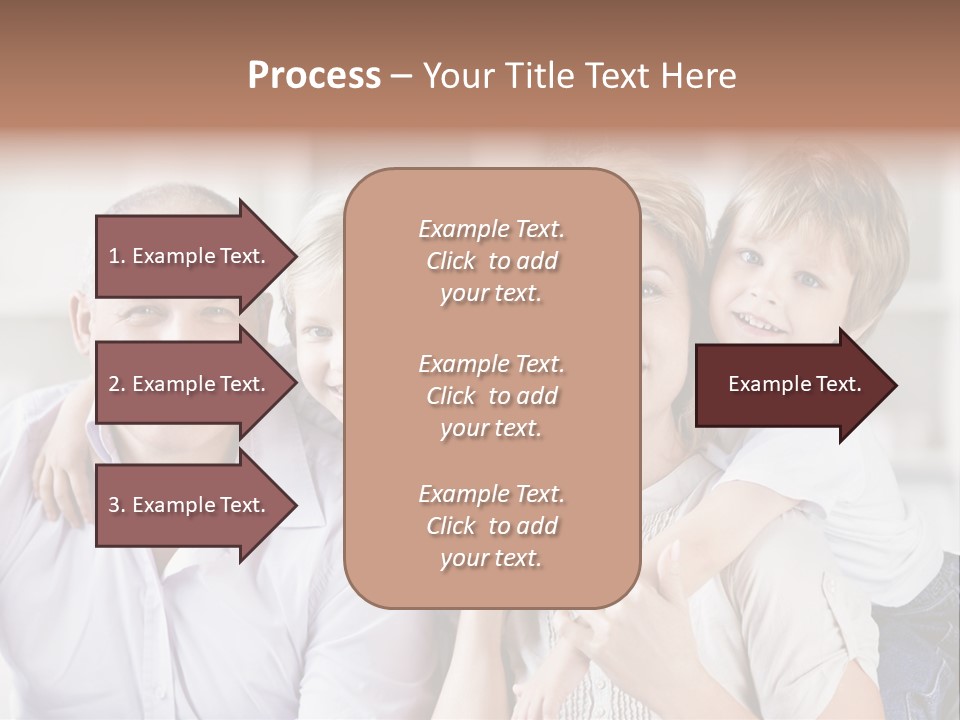 Process – Your Title Text Here

1. Example Text.

2. Example Text.

3. Example Text.

Example Text. Click to add your text.

Example Text. Click to add your text.

Example Text. Click to add your text.

Example Text.